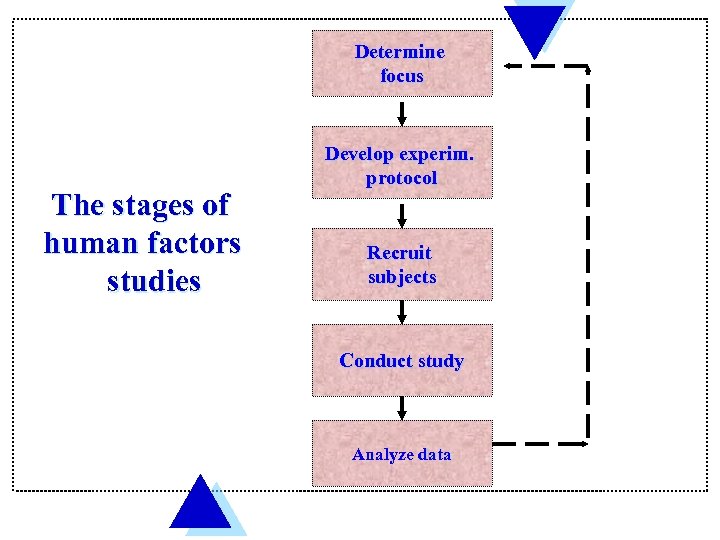 The stages of human factors studies

Determine focus

Develop experim. protocol

Recruit subjects

Conduct study

Analyze data